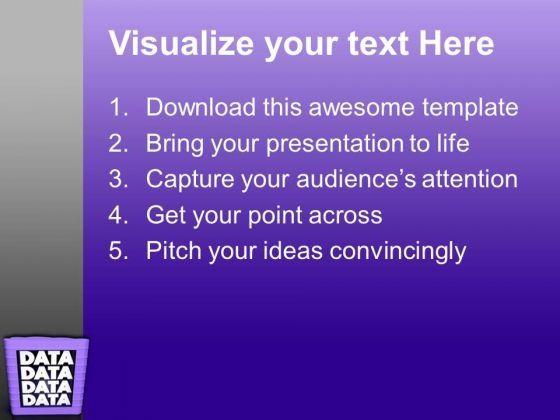 Visualize your text Here

1. Download this awesome template
2. Bring your presentation to life
3. Capture your audience's attention
4. Get your point across
5. Pitch your ideas convincingly

DATA
DATA
DATA
DATA